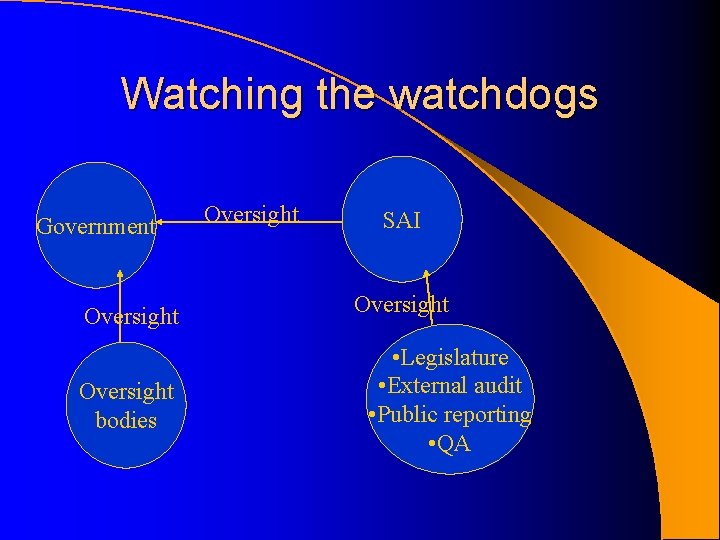 Watching the watchdogs

Government

Oversight

SAI

Oversight

Oversight

Oversight bodies

•Legislature
•External audit
•Public reporting
•QA